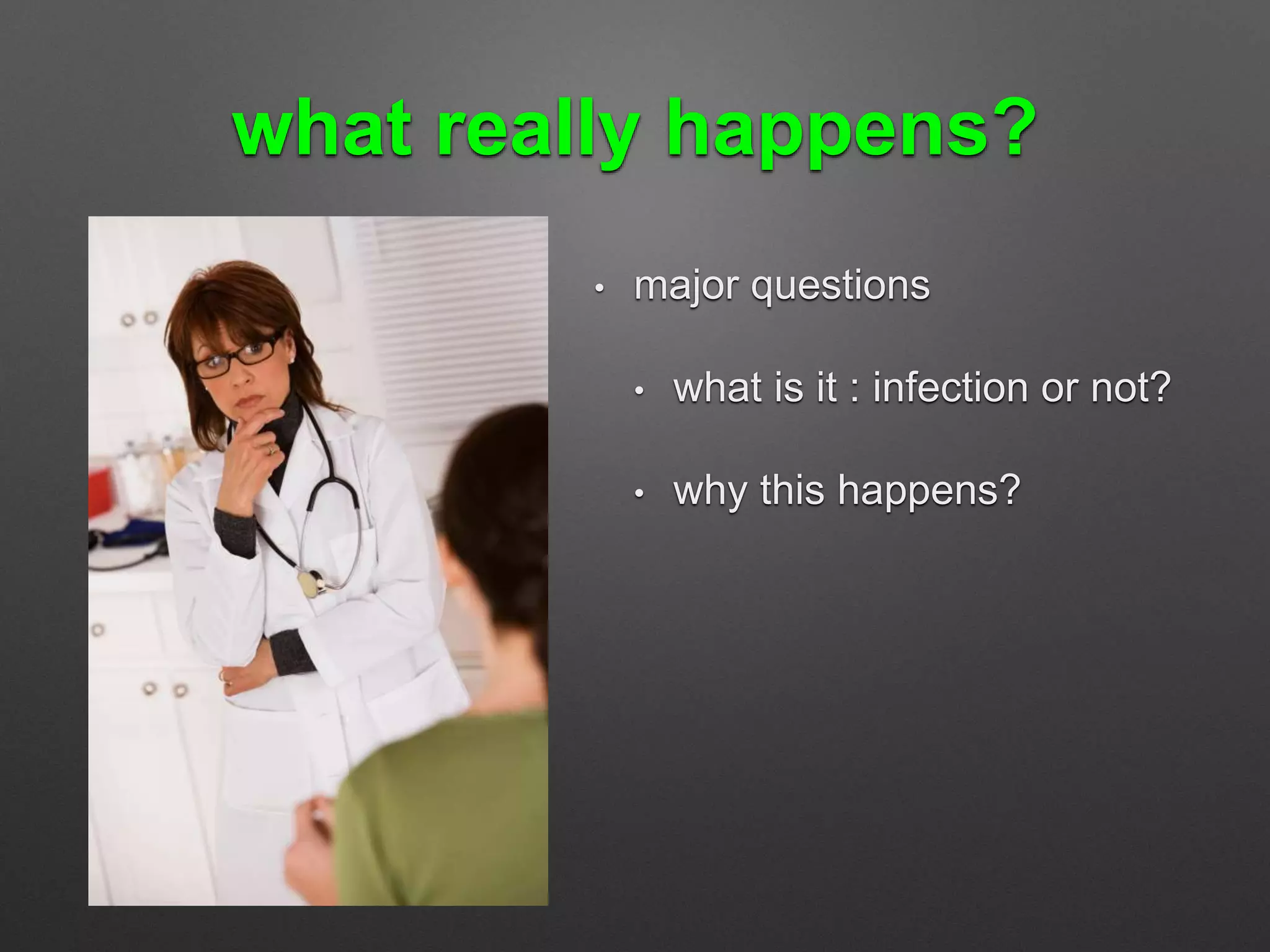 what really happens?

• major questions

• what is it : infection or not?

• why this happens?